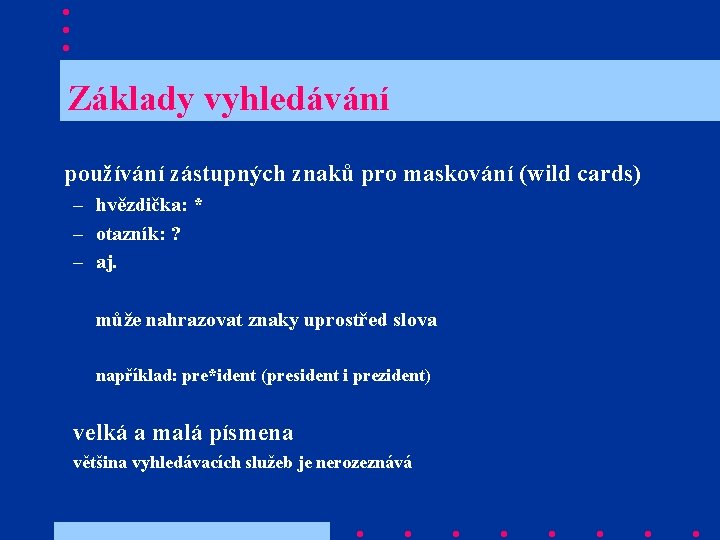 Základy vyhledávání

používání zástupných znaků pro maskování (wild cards)

– hvězdička: *
– otazník: ?
– aj.

může nahrazovat znaky uprostřed slova

například: pre*ident (president i prezident)

velká a malá písmena

většina vyhledávacích služeb je nerozeznává